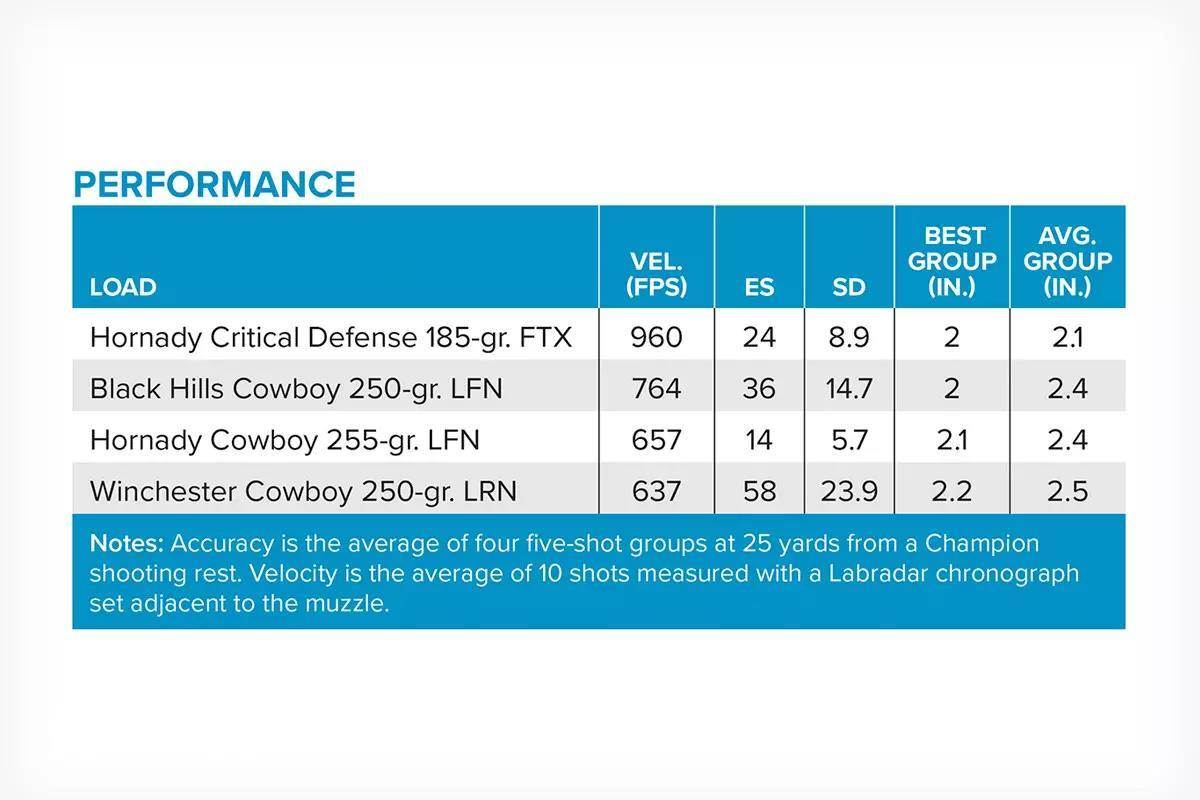 PERFORMANCE

| LOAD | VEL. (FPS) | ES | SD | BEST GROUP (IN.) | AVG. GROUP (IN.) |
|---|---|---|---|---|---|
| Hornady Critical Defense 185-gr. FTX | 960 | 24 | 8.9 | 2 | 2.1 |
| Black Hills Cowboy 250-gr. LFN | 764 | 36 | 14.7 | 2 | 2.4 |
| Hornady Cowboy 255-gr. LFN | 657 | 14 | 5.7 | 2.1 | 2.4 |
| Winchester Cowboy 250-gr. LRN | 637 | 58 | 23.9 | 2.2 | 2.5 |

Notes: Accuracy is the average of four five-shot groups at 25 yards from a Champion shooting rest. Velocity is the average of 10 shots measured with a Labradar chronograph set adjacent to the muzzle.